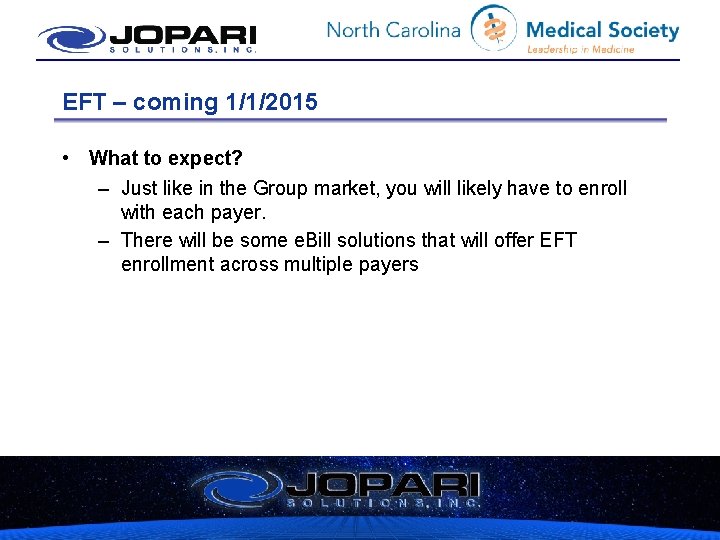 JOPARI SOLUTIONS, INC.

North Carolina Medical Society
Leadership in Medicine

EFT – coming 1/1/2015

• What to expect?
– Just like in the Group market, you will likely have to enroll with each payer.
– There will be some eBill solutions that will offer EFT enrollment across multiple payers

JOPARI SOLUTIONS, INC.